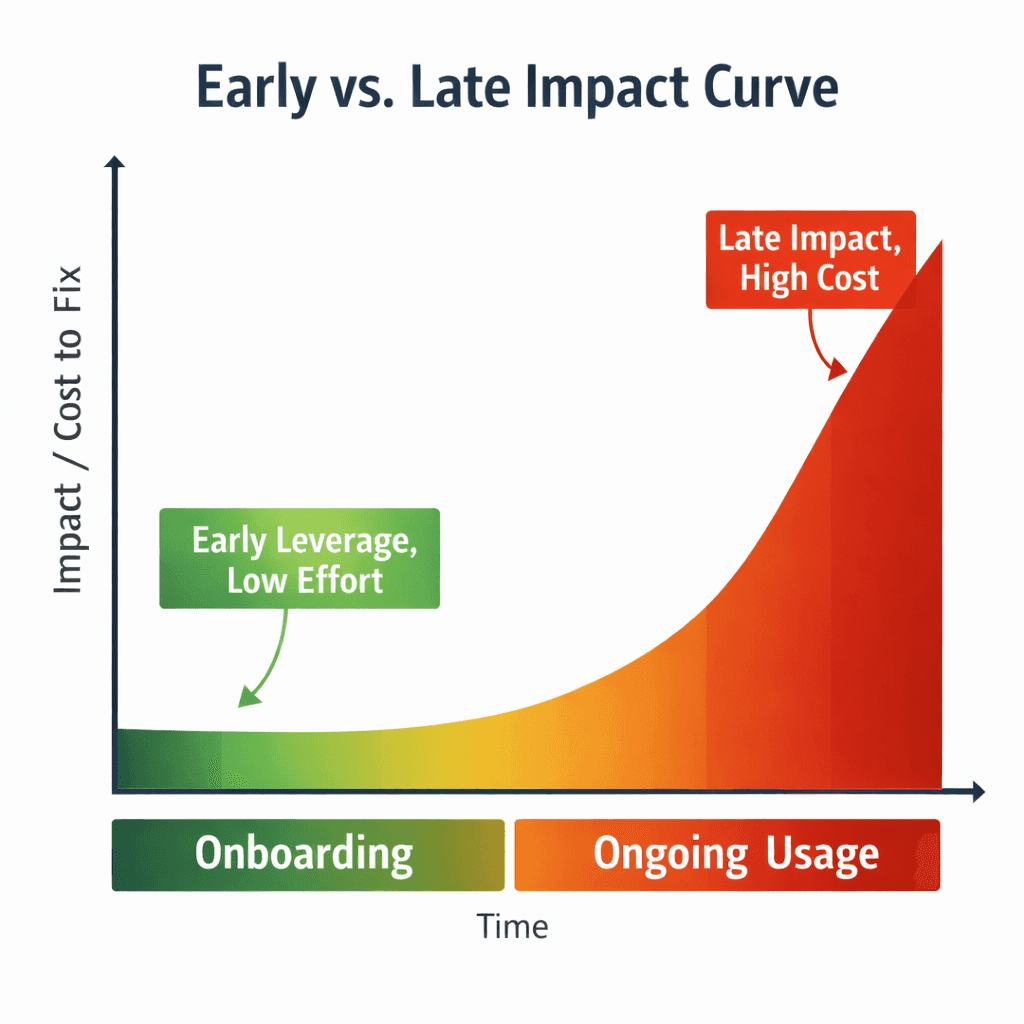 Early vs. Late Impact Curve

Impact / Cost to Fix

Late Impact, High Cost

Early Leverage, Low Effort

Onboarding

Ongoing Usage

Time